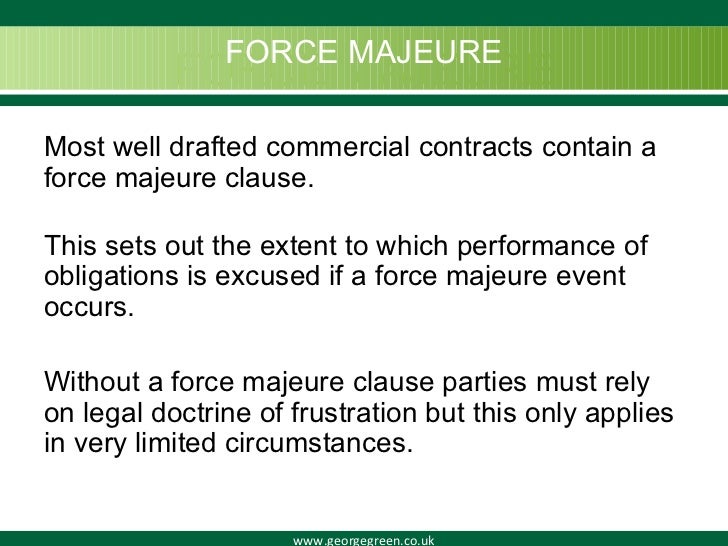 FORCE MAJEURE

Most well drafted commercial contracts contain a force majeure clause.

This sets out the extent to which performance of obligations is excused if a force majeure event occurs.

Without a force majeure clause parties must rely on legal doctrine of frustration but this only applies in very limited circumstances.

www.georgegreen.co.uk